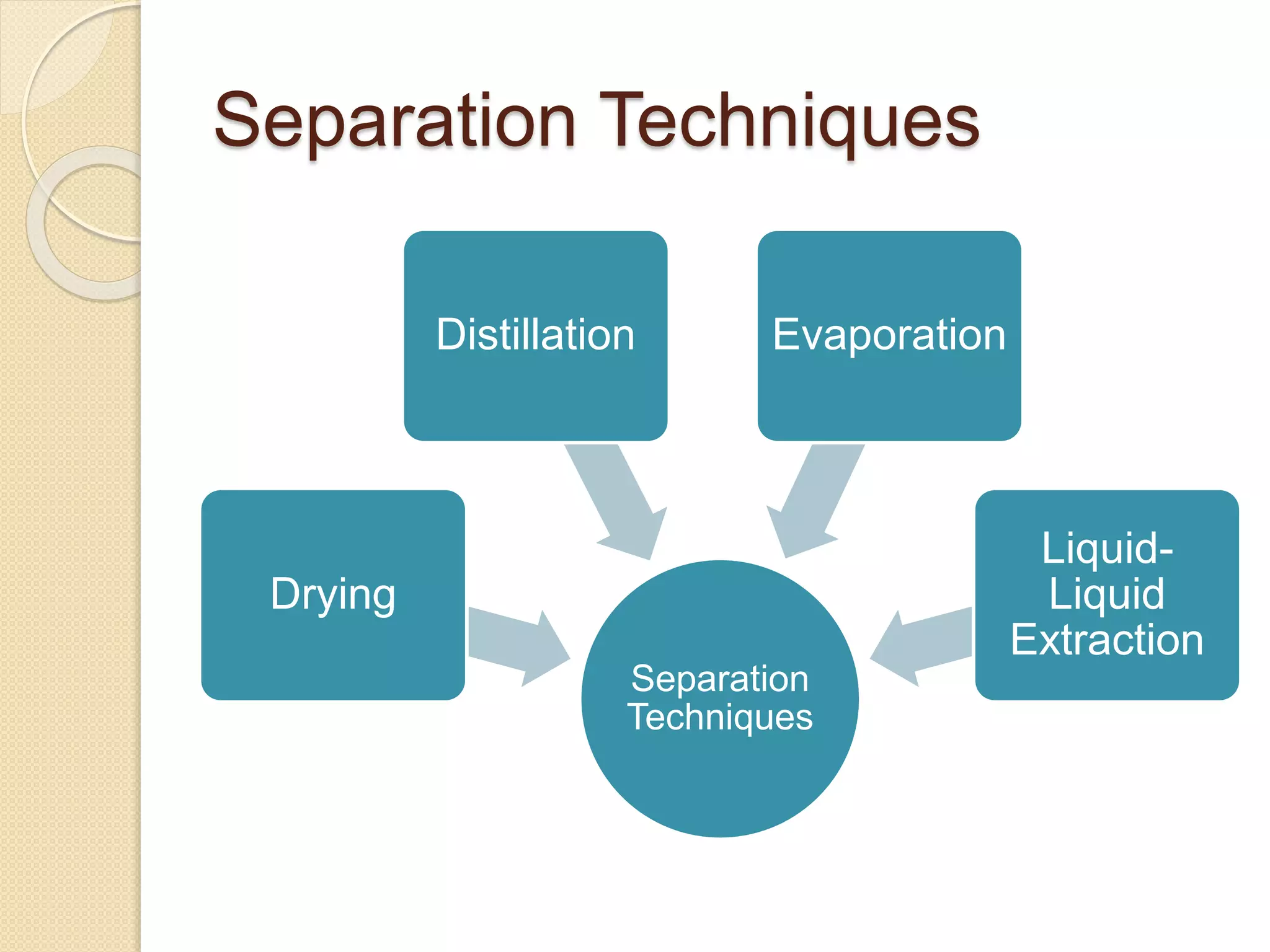 Separation Techniques

Distillation

Evaporation

Drying

Liquid-Liquid Extraction

Separation Techniques